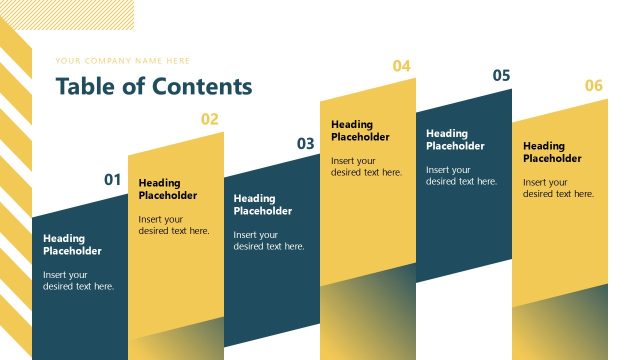 YOUR COMPANY NAME HERE

Table of Contents

01

Heading Placeholder

Insert your desired text here.

02

Heading Placeholder

Insert your desired text here.

03

Heading Placeholder

Insert your desired text here.

04

Heading Placeholder

Insert your desired text here.

05

Heading Placeholder

Insert your desired text here.

06

Heading Placeholder

Insert your desired text here.